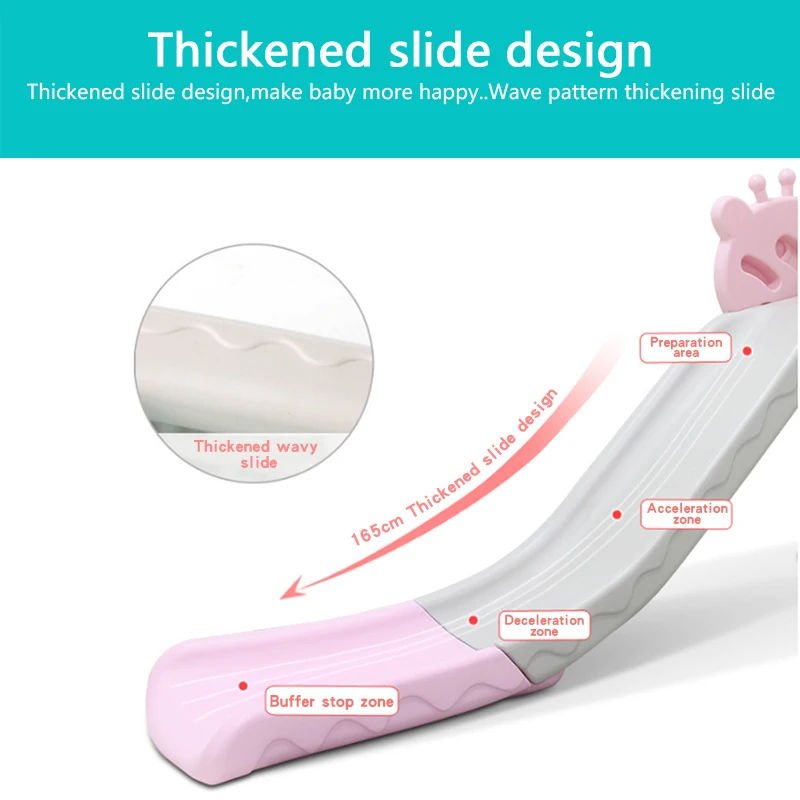 Thickened slide design

Thickened slide design,make baby more happy..Wave pattern thickening slide

Thickened wavy slide

165cm Thickened slide design

Preparation area

Acceleration zone

Deceleration zone

Buffer stop zone